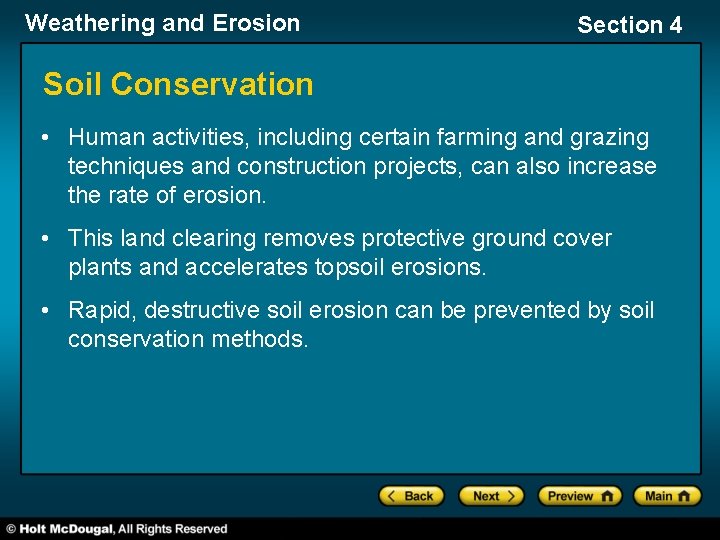 Weathering and Erosion

Section 4

Soil Conservation

• Human activities, including certain farming and grazing techniques and construction projects, can also increase the rate of erosion.

• This land clearing removes protective ground cover plants and accelerates topsoil erosions.

• Rapid, destructive soil erosion can be prevented by soil conservation methods.

Back Next Preview Main

© Holt McDougal, All Rights Reserved